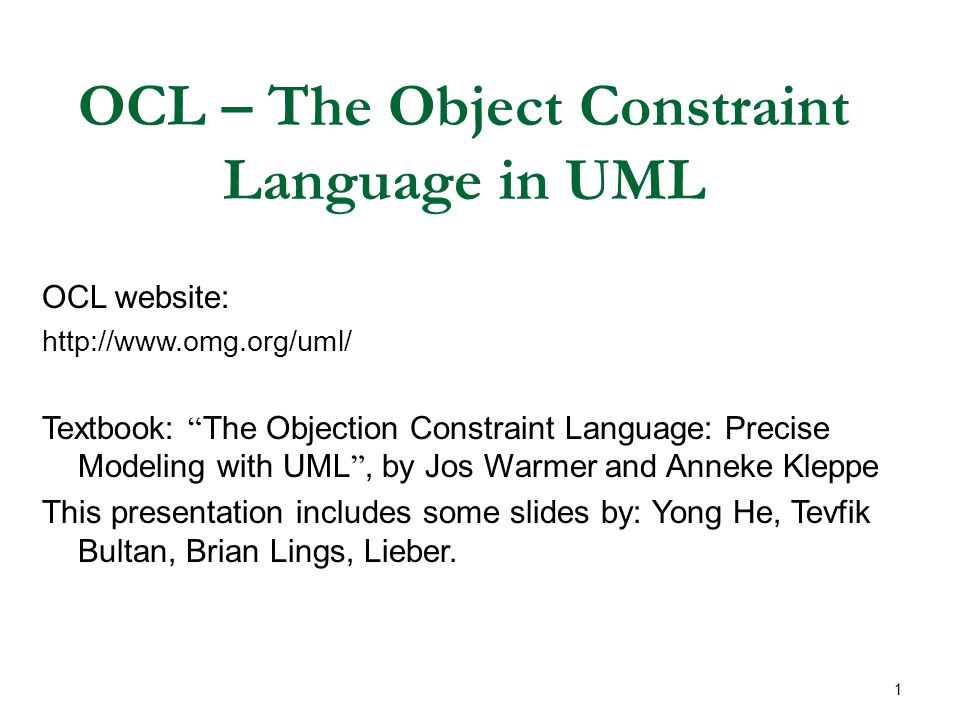 OCL – The Object Constraint Language in UML

OCL website:

http://www.omg.org/uml/

Textbook: “The Objection Constraint Language: Precise Modeling with UML”, by Jos Warmer and Anneke Kleppe

This presentation includes some slides by: Yong He, Tevfik Bultan, Brian Lings, Lieber.

1